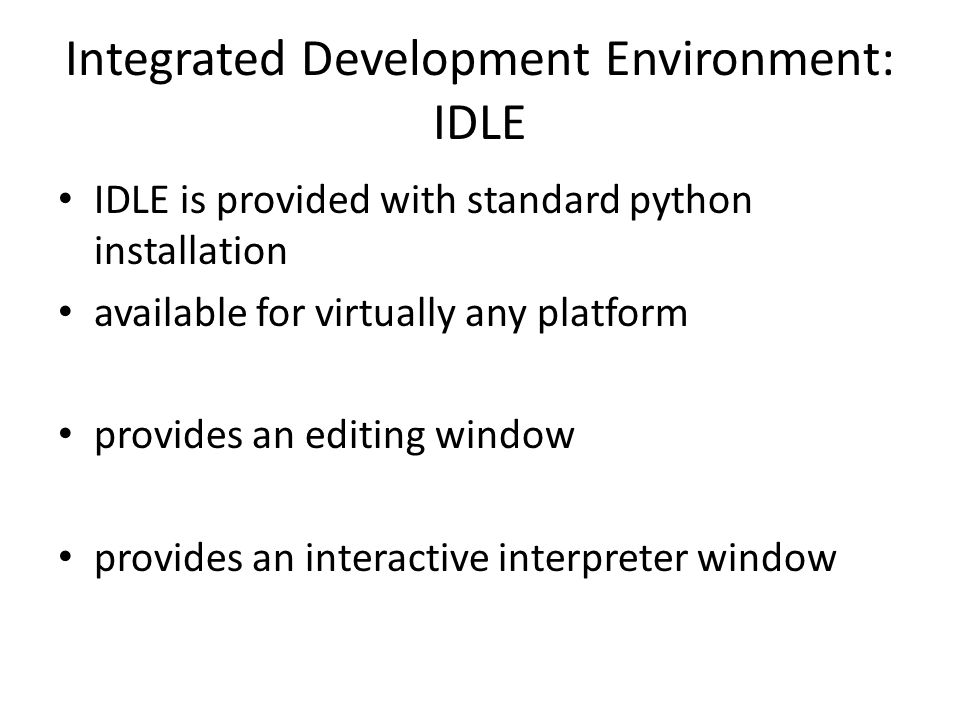 Integrated Development Environment: IDLE

• IDLE is provided with standard python installation
• available for virtually any platform

• provides an editing window

• provides an interactive interpreter window